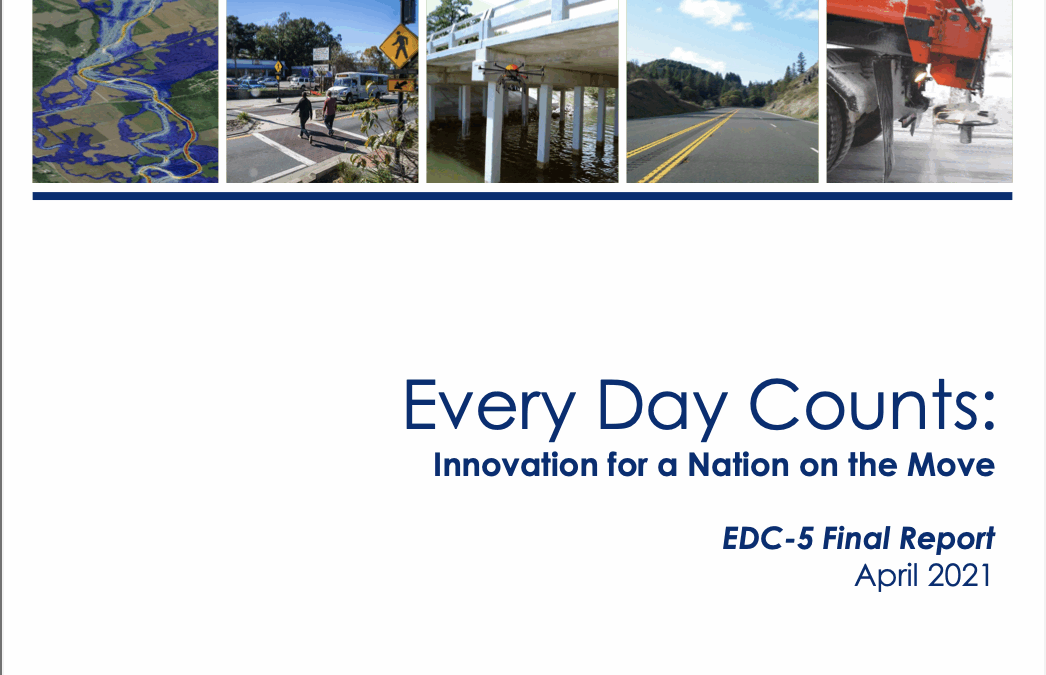 Every Day Counts:
Innovation for a Nation on the Move

EDC-5 Final Report
April 2021